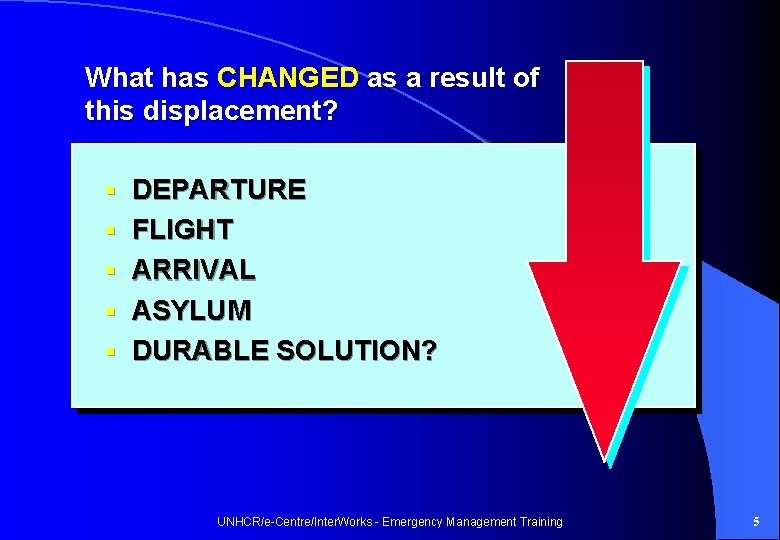 What has CHANGED as a result of this displacement?

- DEPARTURE
- FLIGHT
- ARRIVAL
- ASYLUM
- DURABLE SOLUTION?

UNHCR/e-Centre/InterWorks - Emergency Management Training

5